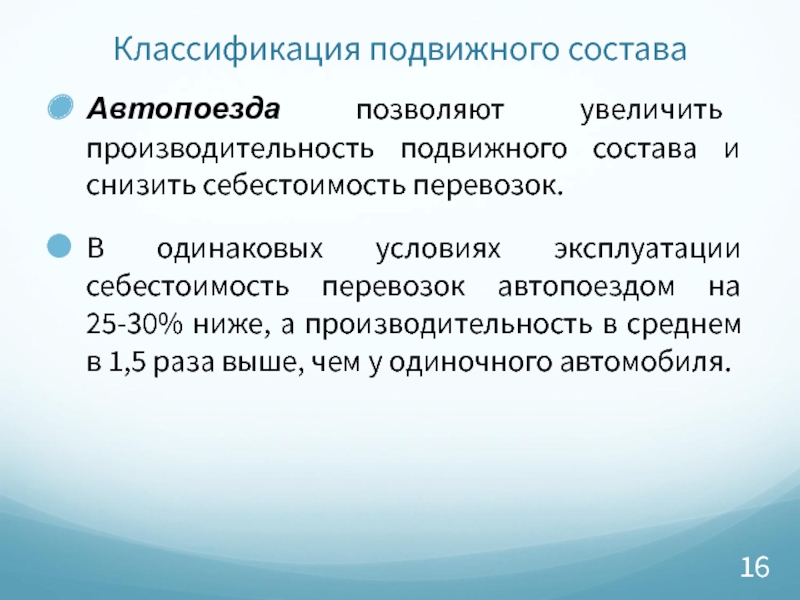 Классификация подвижного состава

Автопоезда позволяют увеличить производительность подвижного состава и снизить себестоимость перевозок.

В одинаковых условиях эксплуатации себестоимость перевозок автопоездом на 25-30% ниже, а производительность в среднем в 1,5 раза выше, чем у одиночного автомобиля.

16